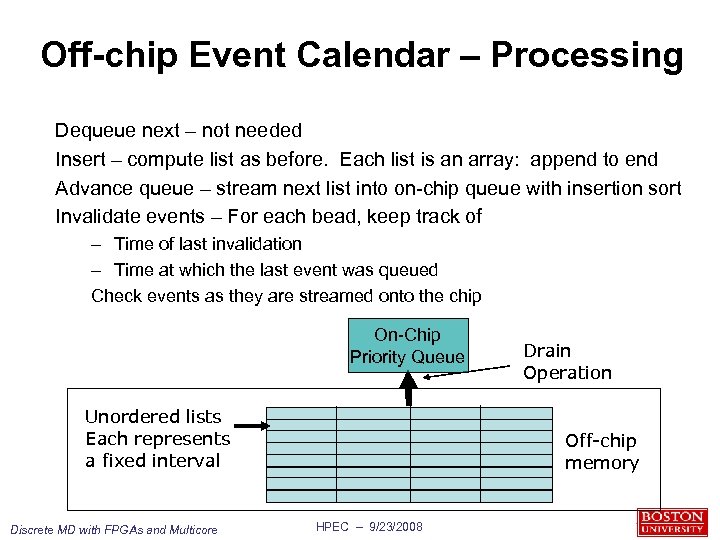 Off-chip Event Calendar – Processing

Dequeue next – not needed

Insert – compute list as before. Each list is an array: append to end

Advance queue – stream next list into on-chip queue with insertion sort

Invalidate events – For each bead, keep track of

– Time of last invalidation

– Time at which the last event was queued

Check events as they are streamed onto the chip

On-Chip Priority Queue

Drain Operation

Unordered lists Each represents a fixed interval

Off-chip memory

Discrete MD with FPGAs and Multicore

HPEC – 9/23/2008

BOSTON UNIVERSITY